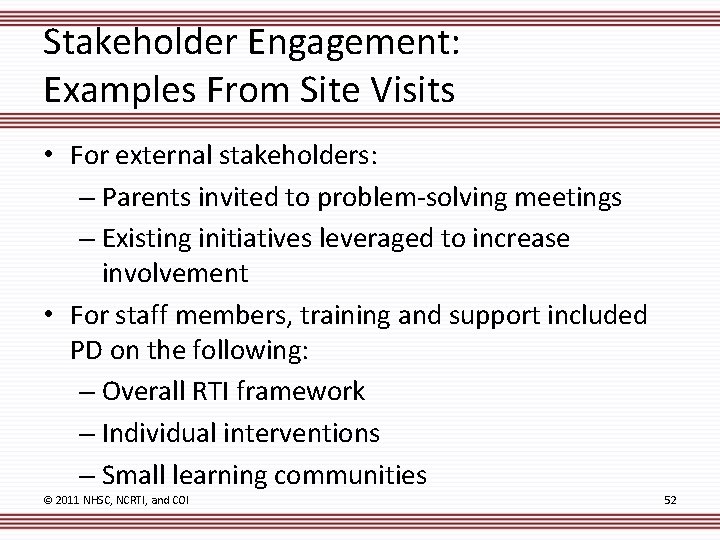 Stakeholder Engagement:
Examples From Site Visits

• For external stakeholders:
– Parents invited to problem-solving meetings
– Existing initiatives leveraged to increase involvement
• For staff members, training and support included PD on the following:
– Overall RTI framework
– Individual interventions
– Small learning communities

© 2011 NHSC, NCRTI, and COI

52